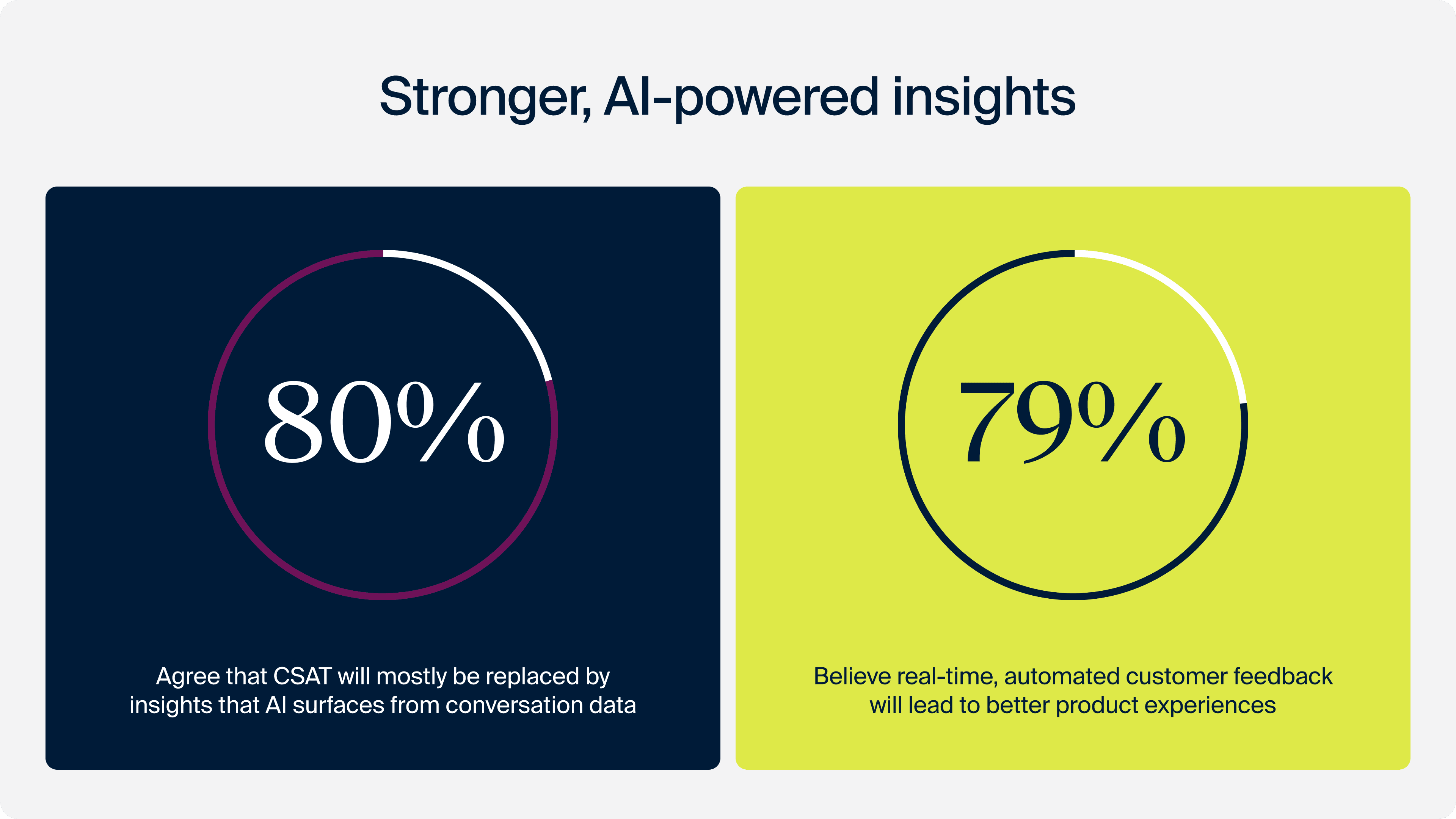 Stronger, AI-powered insights

80%

Agree that CSAT will mostly be replaced by insights that AI surfaces from conversation data

79%

Believe real-time, automated customer feedback will lead to better product experiences